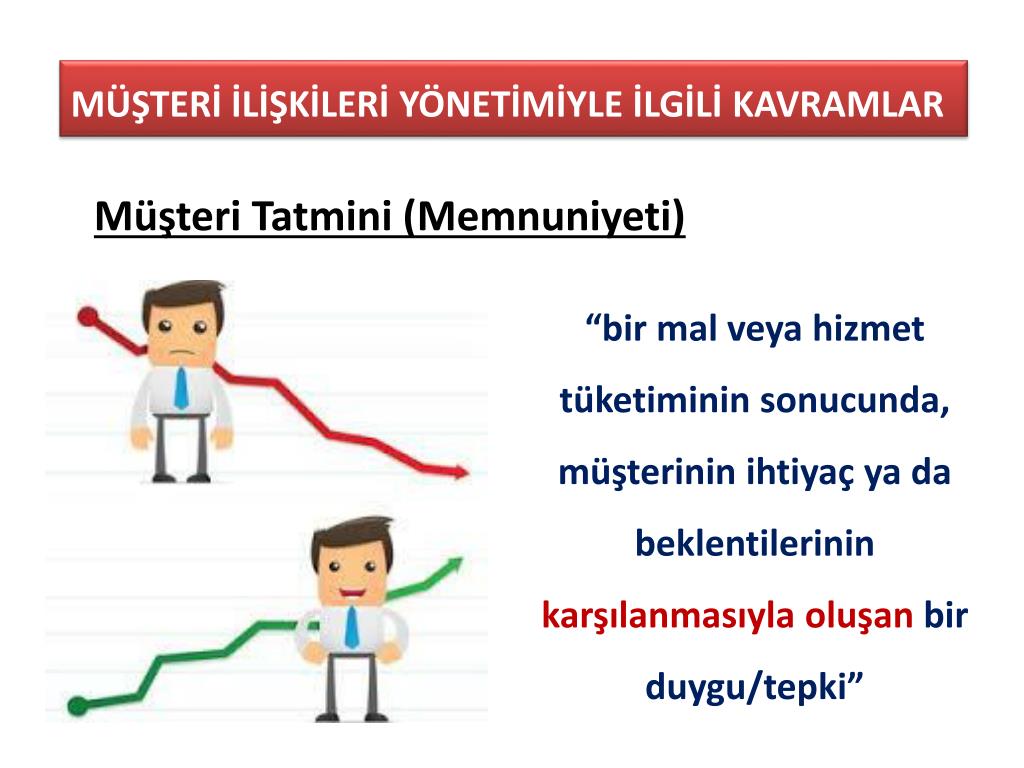 MÜŞTERİ İLİŞKİLERİ YÖNETİMİYLE İLGİLİ KAVRAMLAR

Müşteri Tatmini (Memnuniyeti)

“bir mal veya hizmet tüketiminin sonucunda, müşterinin ihtiyaç ya da beklentilerinin karşılanmasıyla oluşan bir duygu/tepki”